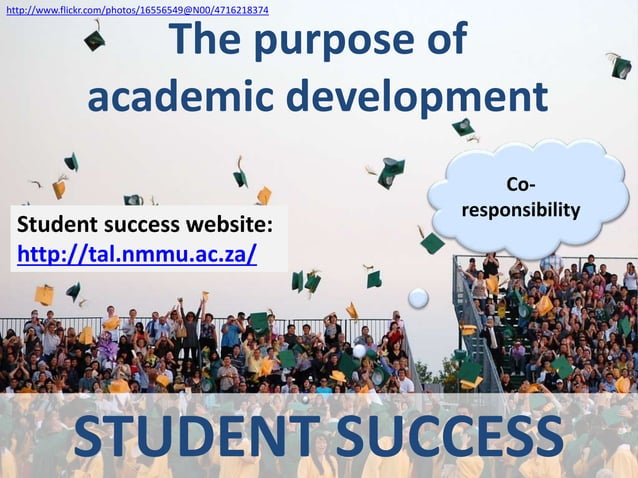 http://www.flickr.com/photos/16556549@N00/4716218374

The purpose of academic development

Co-responsibility

Student success website: http://tal.nmmu.ac.za/

STUDENT SUCCESS